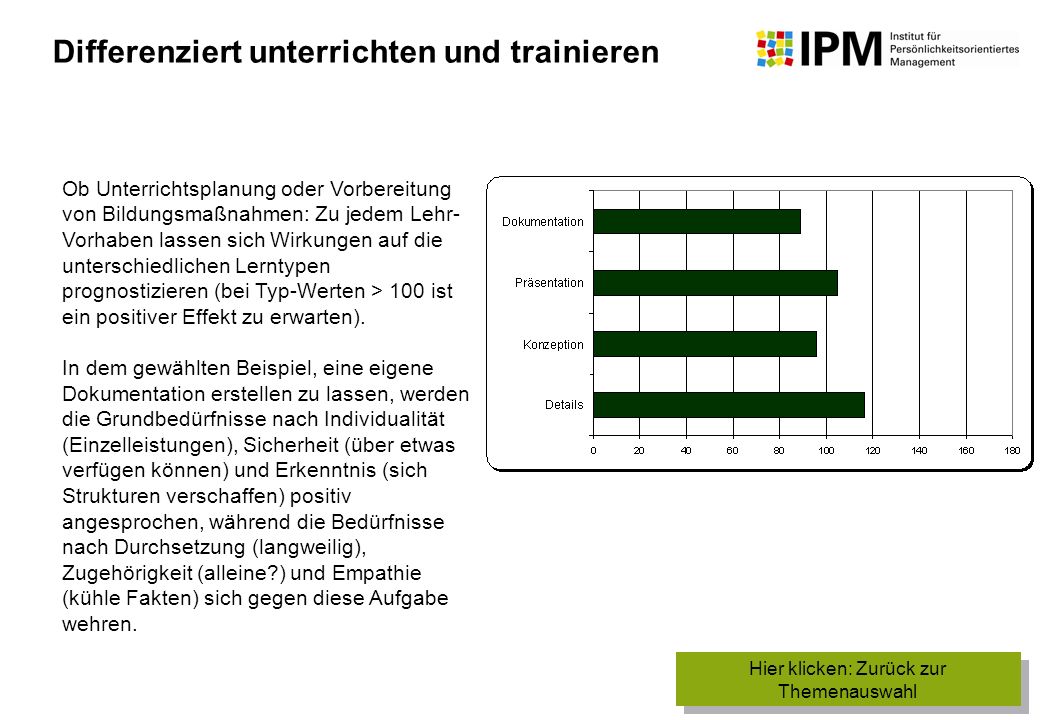 Differenziert unterrichten und trainieren

IPM Institut für Persönlichkeitsorientiertes Management

Ob Unterrichtsplanung oder Vorbereitung von Bildungsmaßnahmen: Zu jedem Lehr-Vorhaben lassen sich Wirkungen auf die unterschiedlichen Lerntypen prognostizieren (bei Typ-Werten > 100 ist ein positiver Effekt zu erwarten).

In dem gewählten Beispiel, eine eigene Dokumentation erstellen zu lassen, werden die Grundbedürfnisse nach Individualität (Einzelleistungen), Sicherheit (über etwas verfügen können) und Erkenntnis (sich Strukturen verschaffen) positiv angesprochen, während die Bedürfnisse nach Durchsetzung (langweilig), Zugehörigkeit (alleine?) und Empathie (kühle Fakten) sich gegen diese Aufgabe wehren.

Dokumentation
Präsentation
Konzeption
Details
0 20 40 60 80 100 120 140 160 180

Hier klicken: Zurück zur Themenauswahl